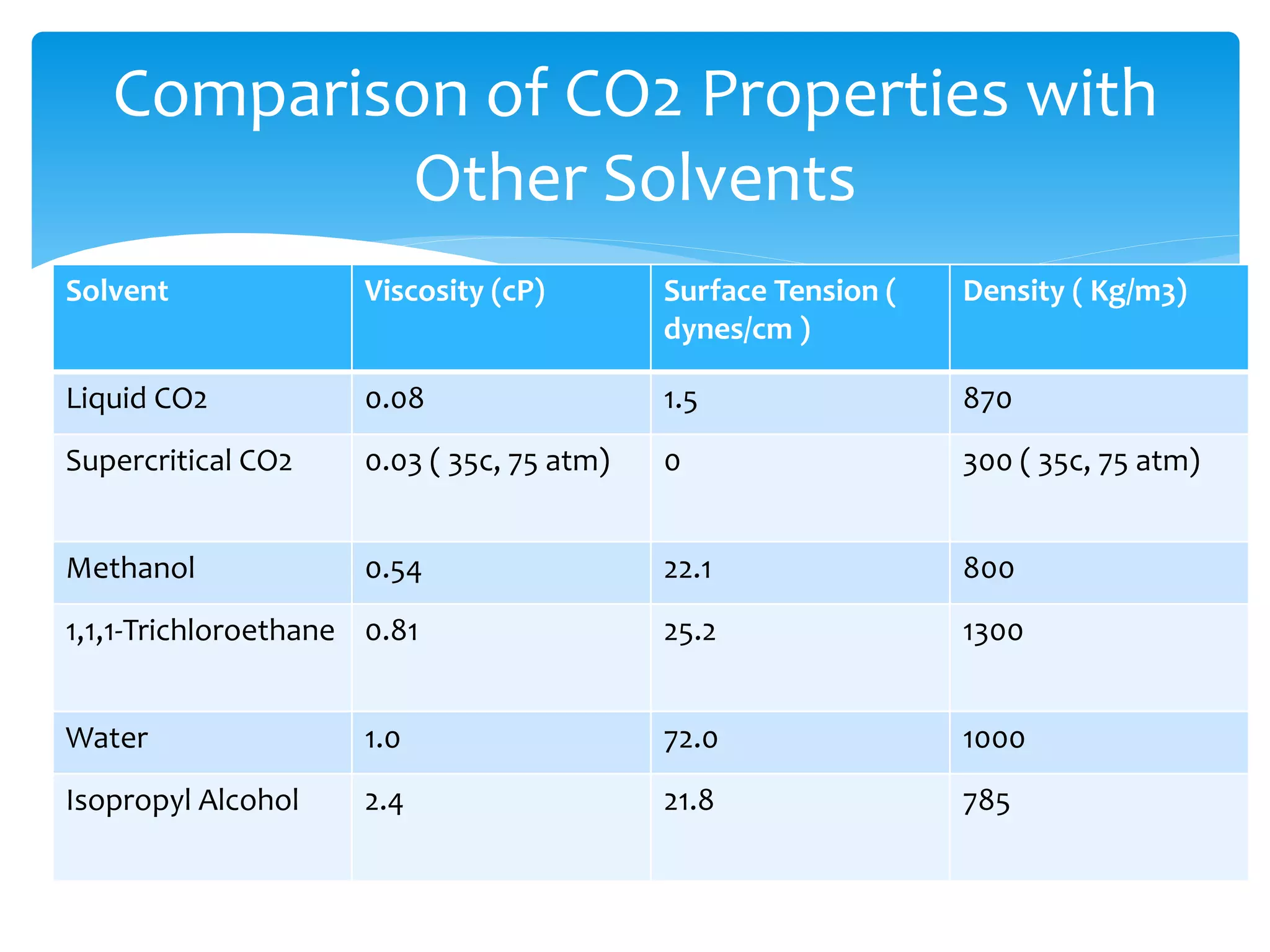 Comparison of CO2 Properties with Other Solvents

| Solvent | Viscosity (cP) | Surface Tension ( dynes/cm ) | Density ( Kg/m3) |
|---|---|---|---|
| Liquid CO2 | 0.08 | 1.5 | 870 |
| Supercritical CO2 | 0.03 ( 35c, 75 atm) | 0 | 300 ( 35c, 75 atm) |
| Methanol | 0.54 | 22.1 | 800 |
| 1,1,1-Trichloroethane | 0.81 | 25.2 | 1300 |
| Water | 1.0 | 72.0 | 1000 |
| Isopropyl Alcohol | 2.4 | 21.8 | 785 |